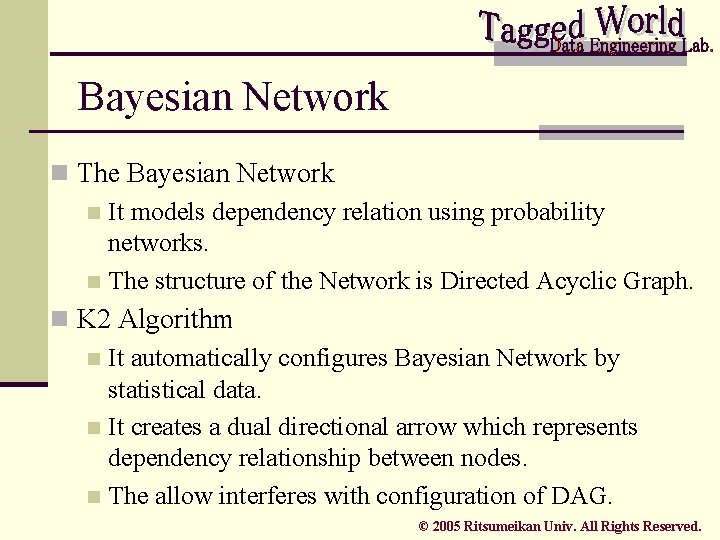 Tagged World
Data Engineering Lab.

Bayesian Network

The Bayesian Network

It models dependency relation using probability networks.

The structure of the Network is Directed Acyclic Graph.

K2 Algorithm

It automatically configures Bayesian Network by statistical data.

It creates a dual directional arrow which represents dependency relationship between nodes.

The allow interferes with configuration of DAG.

© 2005 Ritsumeikan Univ. All Rights Reserved.